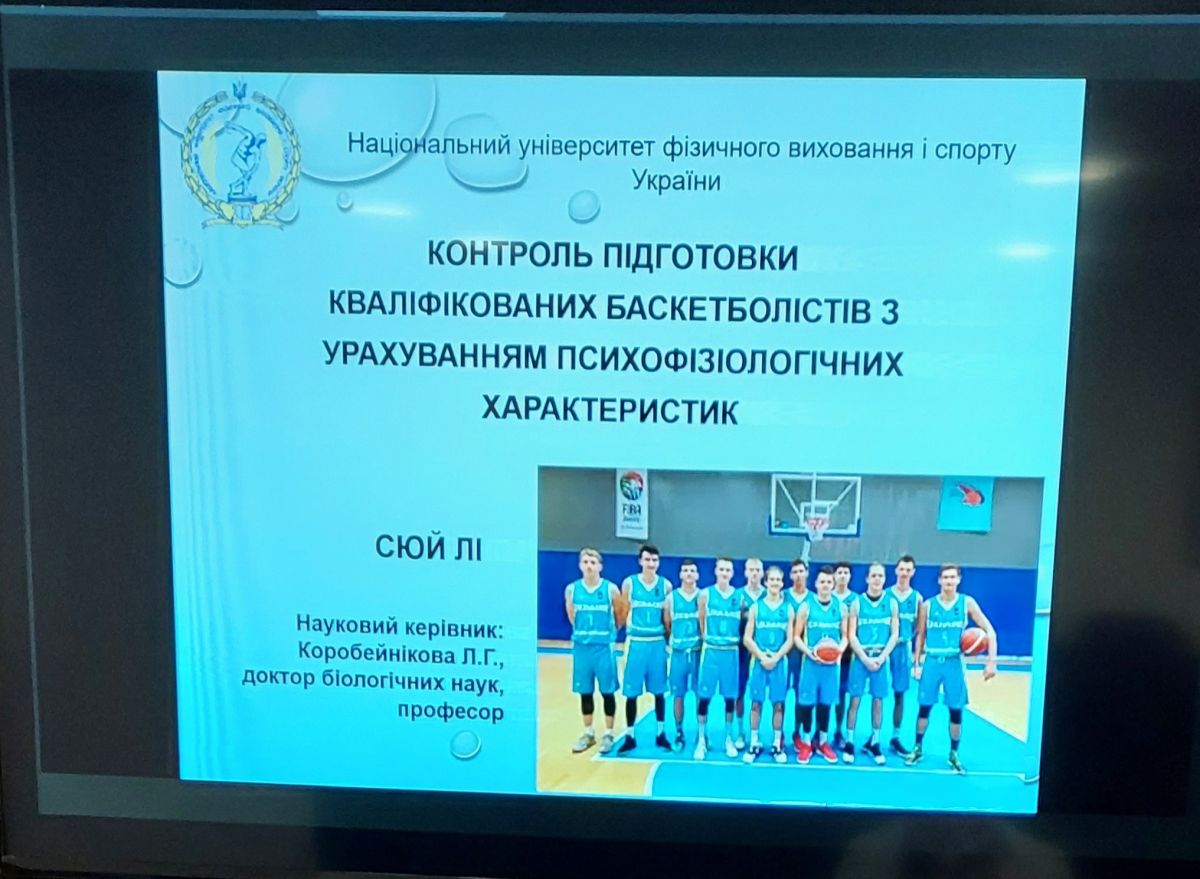 Національний університет фізичного виховання і спорту України

КОНТРОЛЬ ПІДГОТОВКИ КВАЛІФІКОВАНИХ БАСКЕТБОЛІСТІВ З УРАХУВАННЯМ ПСИХОФІЗІОЛОГІЧНИХ ХАРАКТЕРИСТИК

СЮЙ ЛІ

Науковий керівник: Коробейнікова Л.Г., доктор біологічних наук, професор

FIBA